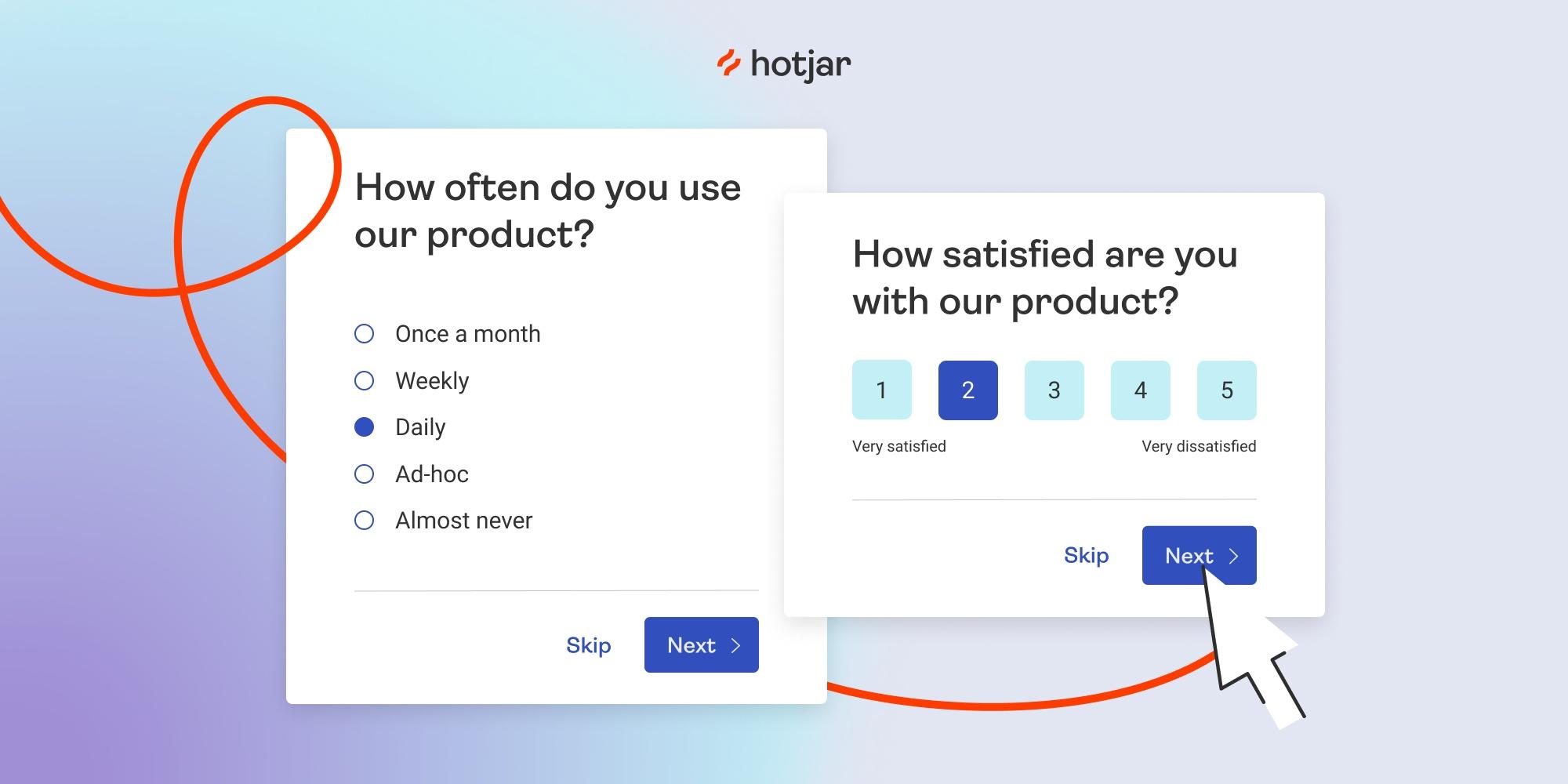 hotjar

How often do you use our product?

Once a month
Weekly
Daily
Ad-hoc
Almost never

Skip
Next

How satisfied are you with our product?

1
2
3
4
5

Very satisfied
Very dissatisfied

Skip
Next